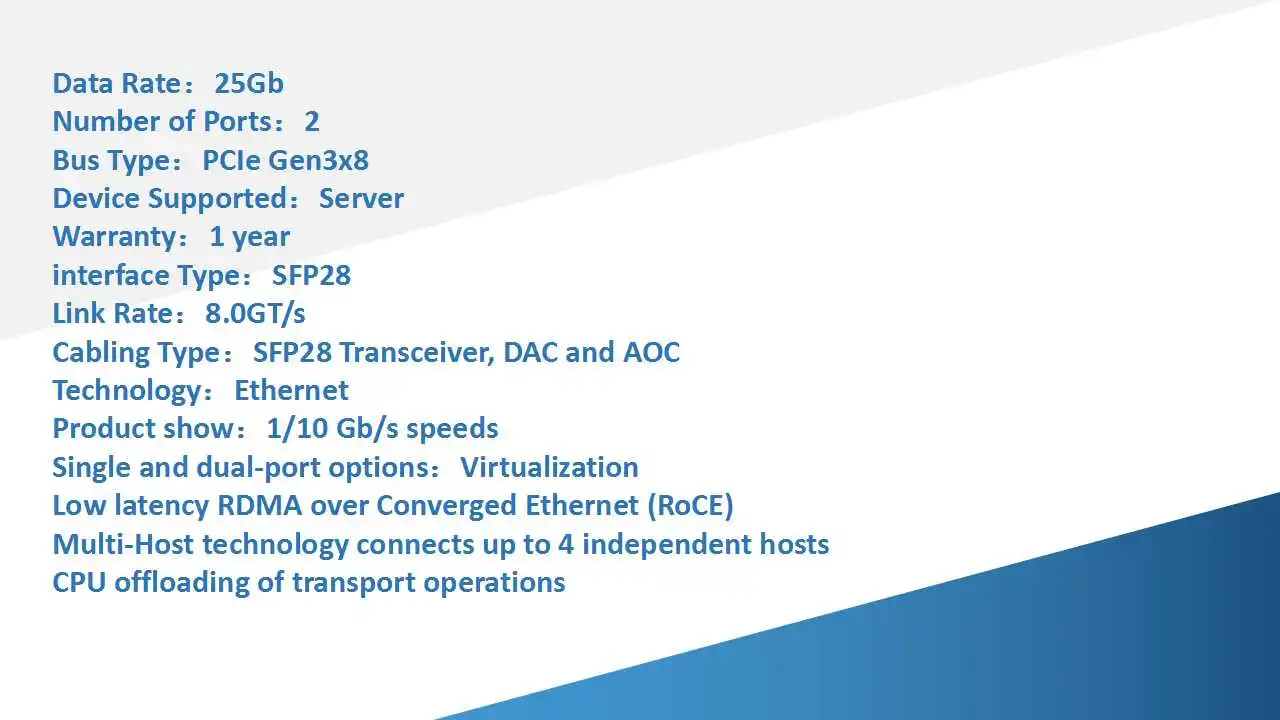 Data Rate： 25Gb
Number of Ports： 2
Bus Type： PCIe Gen3x8
Device Supported： Server
Warranty： 1 year
interface Type： SFP28
Link Rate： 8.0GT/s
Cabling Type： SFP28 Transceiver, DAC and AOC
Technology： Ethernet
Product show： 1/10 Gb/s speeds
Single and dual-port options： Virtualization
Low latency RDMA over Converged Ethernet (RoCE)
Multi-Host technology connects up to 4 independent hosts
CPU offloading of transport operations